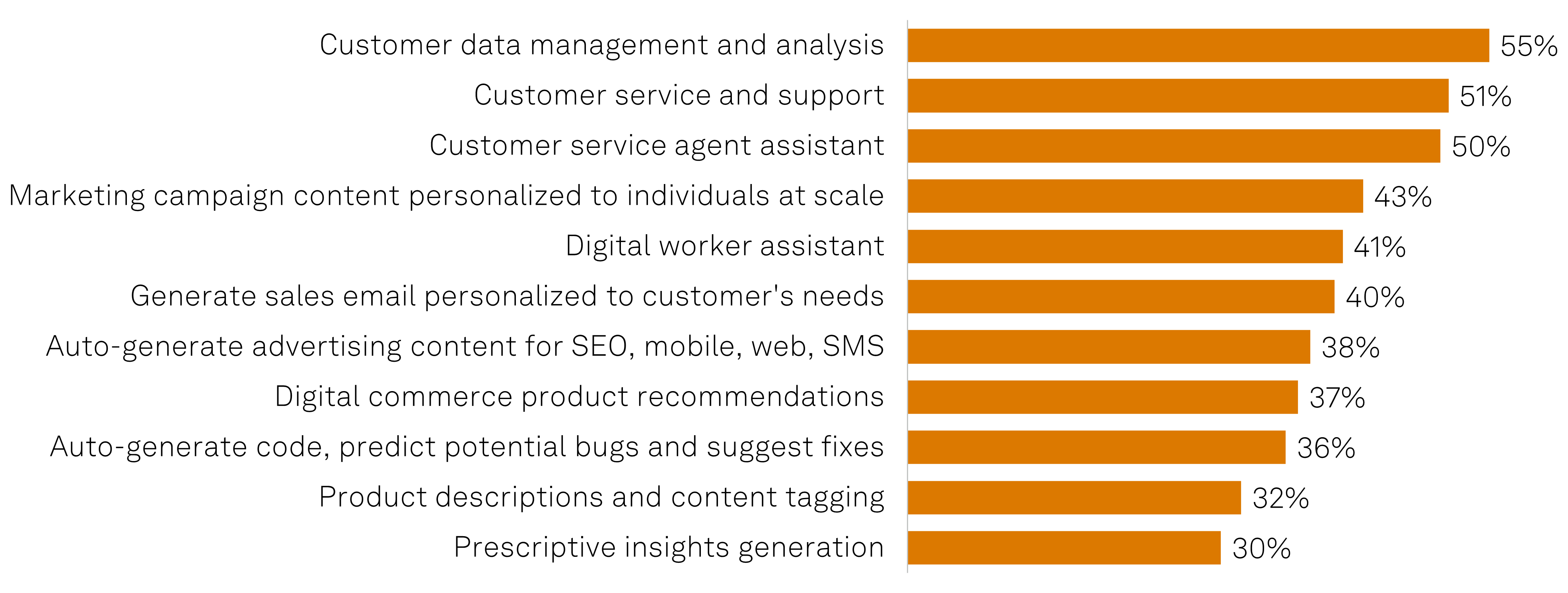 Customer data management and analysis 55%
Customer service and support 51%
Customer service agent assistant 50%
Marketing campaign content personalized to individuals at scale 43%
Digital worker assistant 41%
Generate sales email personalized to customer's needs 40%
Auto-generate advertising content for SEO, mobile, web, SMS 38%
Digital commerce product recommendations 37%
Auto-generate code, predict potential bugs and suggest fixes 36%
Product descriptions and content tagging 32%
Prescriptive insights generation 30%